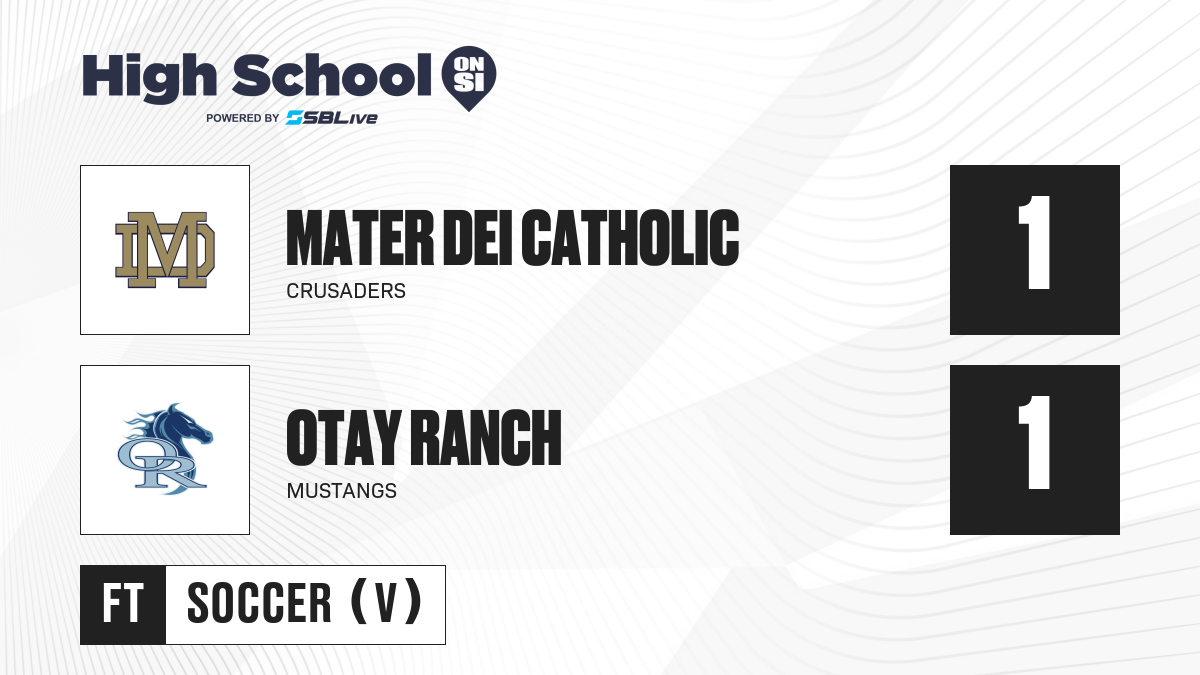 High School ON SI
POWERED BY SBLive

MD

MATER DEI CATHOLIC
CRUSADERS

1

OR

OTAY RANCH
MUSTANGS

1

FT SOCCER (V)